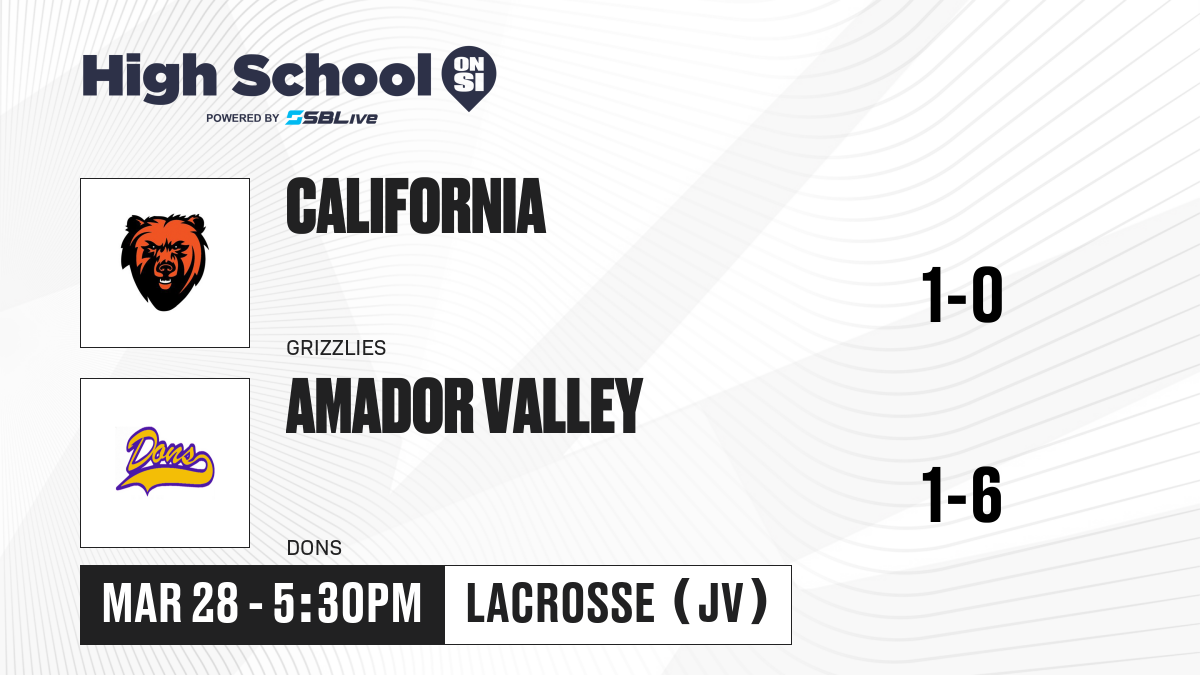 High School ON SI
POWERED BY SBLive

CALIFORNIA
GRIZZLIES
1-0

Dons
AMADOR VALLEY
DONS
1-6

MAR 28 - 5:30PM
LACROSSE (JV)